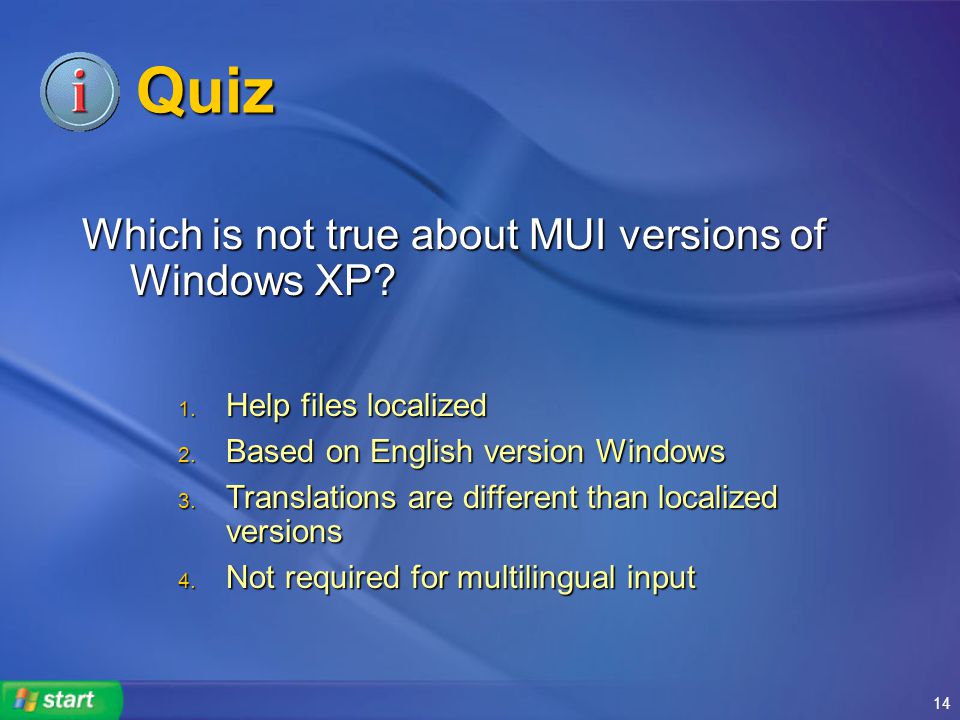 i Quiz

Which is not true about MUI versions of Windows XP?

1. Help files localized
2. Based on English version Windows
3. Translations are different than localized versions
4. Not required for multilingual input

start

14